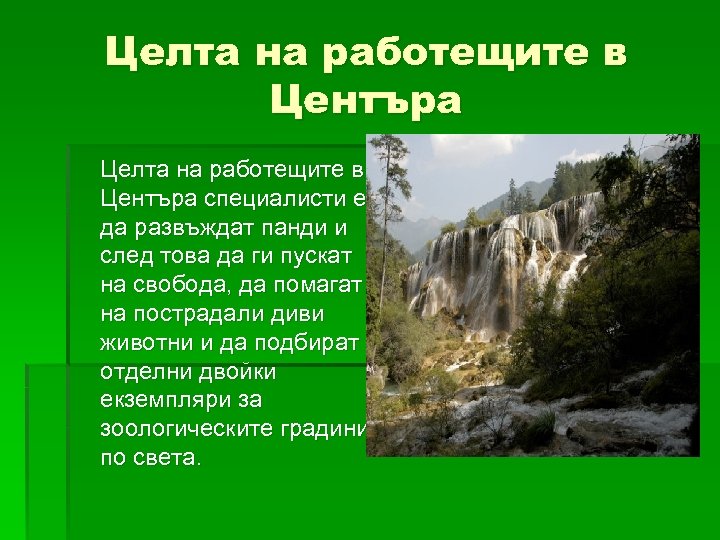 Целта на работещите в Центъра

Целта на работещите в Центъра специалисти е да развъждат панди и след това да ги пускат на свобода, да помагат на пострадали диви животни и да подбират отделни двойки екземпляри за зоологическите градини по света.